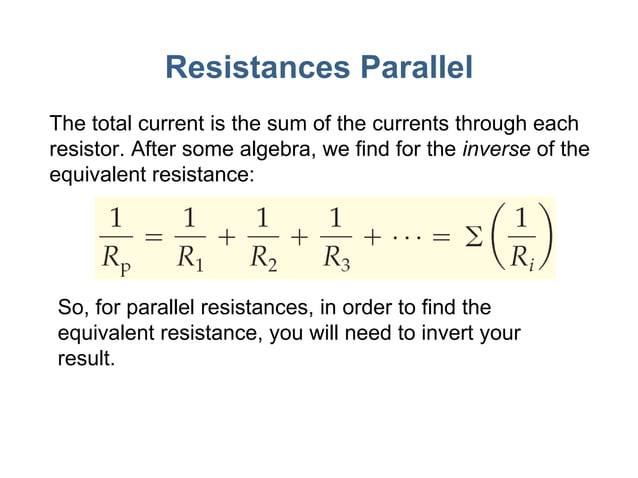 Resistances Parallel

The total current is the sum of the currents through each resistor. After some algebra, we find for the inverse of the equivalent resistance:

$\frac{1}{R_p} = \frac{1}{R_1} + \frac{1}{R_2} + \frac{1}{R_3} + \cdots = \Sigma\left(\frac{1}{R_i}\right)$

So, for parallel resistances, in order to find the equivalent resistance, you will need to invert your result.